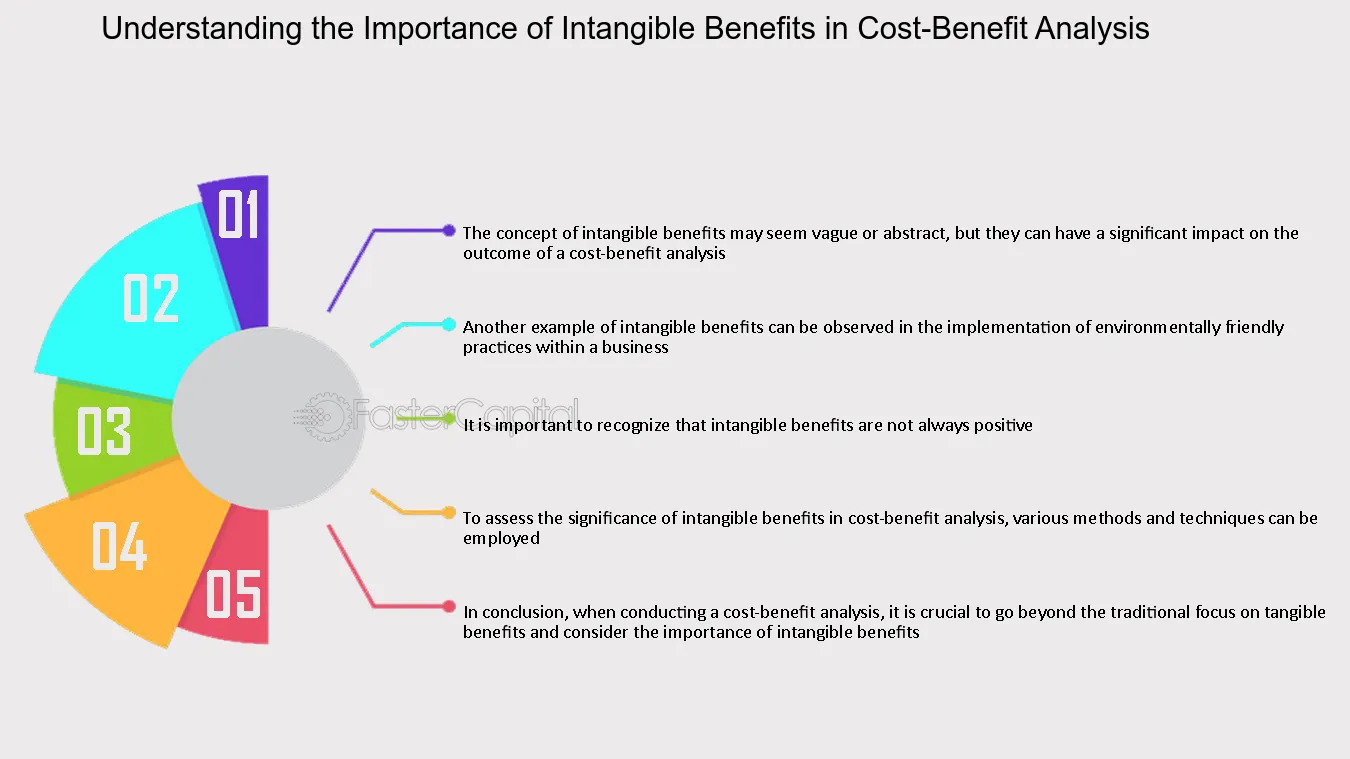 Understanding the Importance of Intangible Benefits in Cost-Benefit Analysis

01

02

03

04

05

FasterCapital

The concept of intangible benefits may seem vague or abstract, but they can have a significant impact on the outcome of a cost-benefit analysis

Another example of intangible benefits can be observed in the implementation of environmentally friendly practices within a business

It is important to recognize that intangible benefits are not always positive

To assess the significance of intangible benefits in cost-benefit analysis, various methods and techniques can be employed

In conclusion, when conducting a cost-benefit analysis, it is crucial to go beyond the traditional focus on tangible benefits and consider the importance of intangible benefits